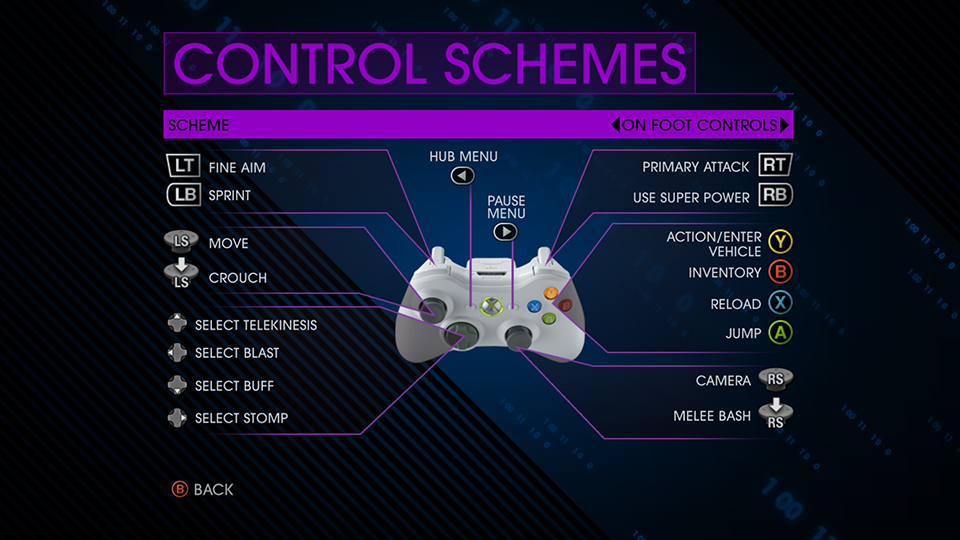 CONTROL SCHEMES

SCHEME

ON FOOT CONTROLS

LT FINE AIM
LB SPRINT

LS MOVE
LS CROUCH

SELECT TELEKINESIS
SELECT BLAST
SELECT BUFF
SELECT STOMP

HUB MENU

PAUSE MENU

PRIMARY ATTACK RT
USE SUPER POWER RB

ACTION/ENTER VEHICLE Y
INVENTORY B
RELOAD X
JUMP A

CAMERA RS
MELEE BASH RS

B BACK